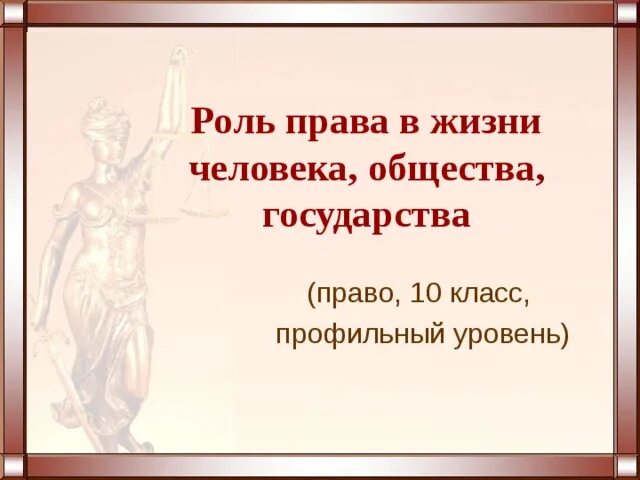 Роль права в жизни человека, общества, государства

(право, 10 класс, профильный уровень)